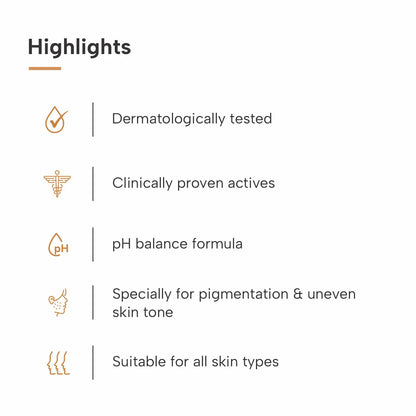 Highlights

Dermatologically tested

Clinically proven actives

pH

pH balance formula

Specially for pigmentation & uneven skin tone

Suitable for all skin types